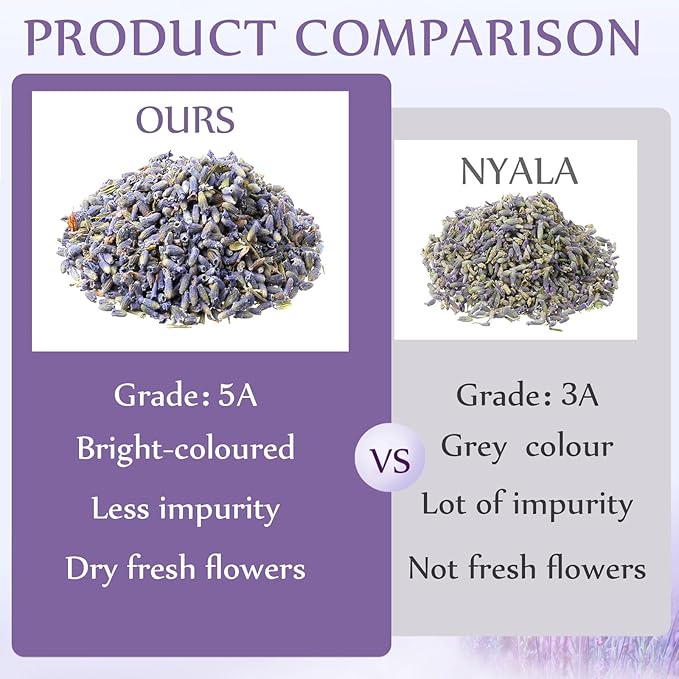 PRODUCT COMPARISON

OURS

Grade: 5A
Bright-coloured
Less impurity
Dry fresh flowers

VS

NYALA

Grade: 3A
Grey colour
Lot of impurity
Not fresh flowers